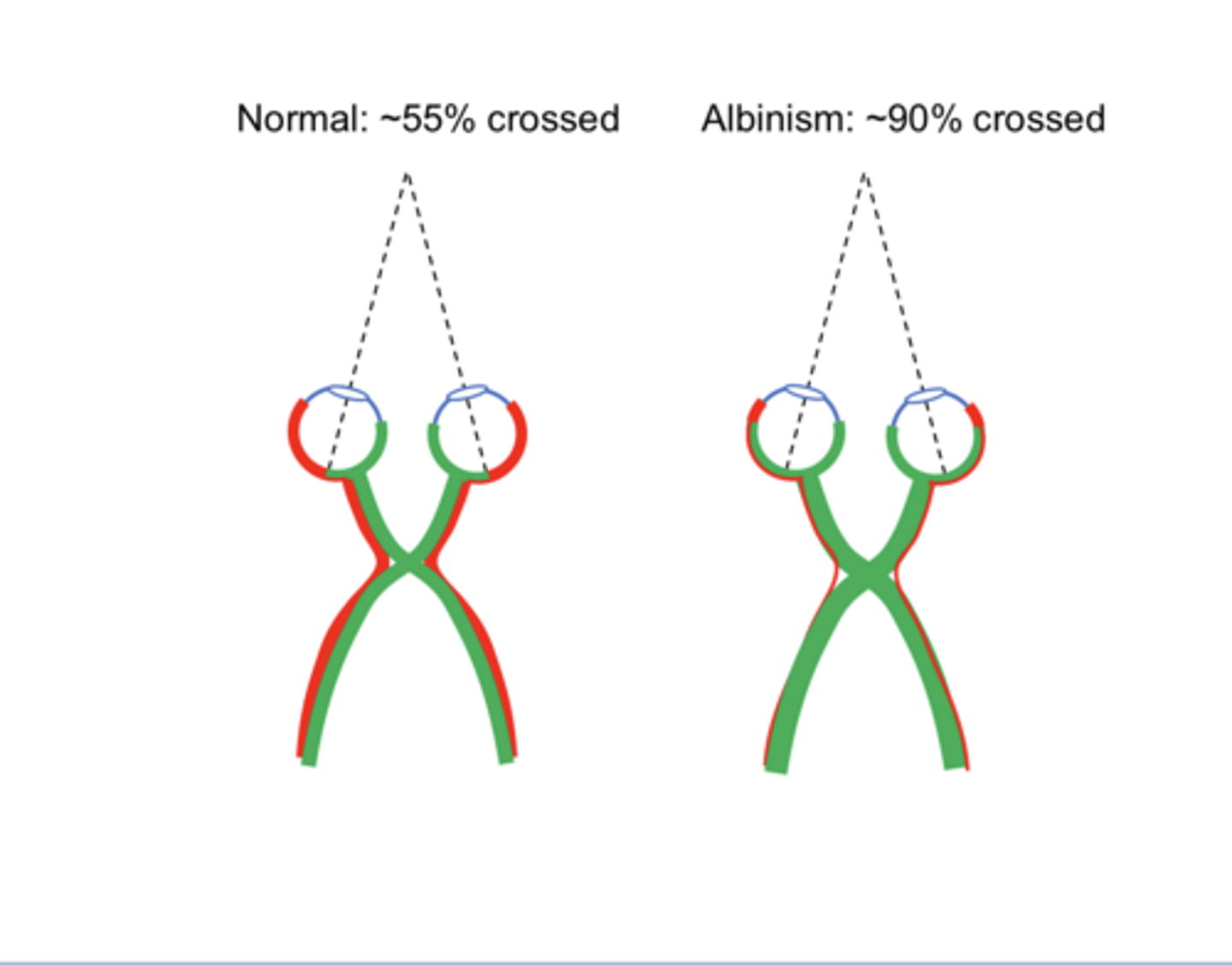 Normal: ~55% crossed

Albinism: ~90% crossed